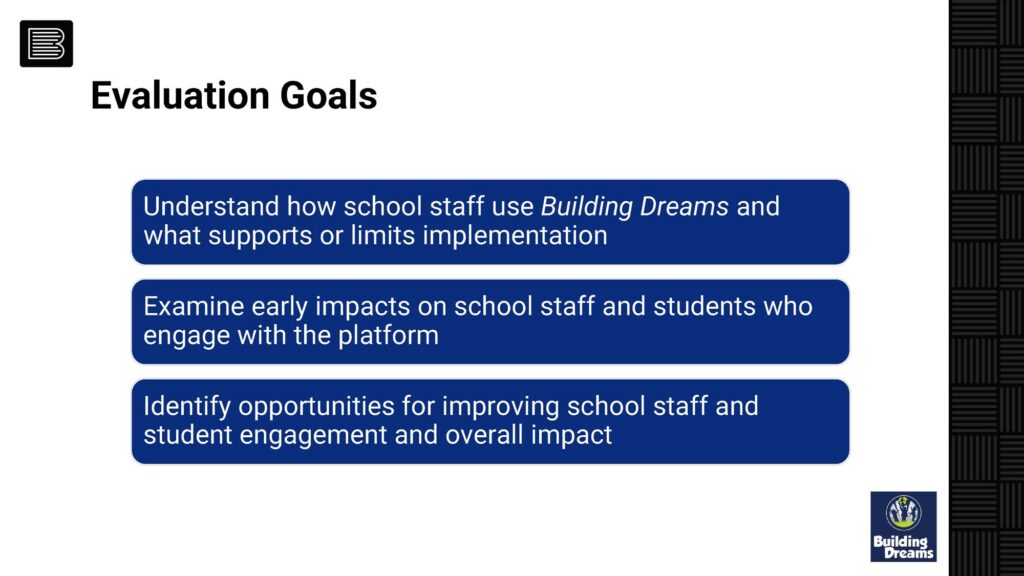 Evaluation Goals

Understand how school staff use Building Dreams and what supports or limits implementation

Examine early impacts on school staff and students who engage with the platform

Identify opportunities for improving school staff and student engagement and overall impact

Building Dreams